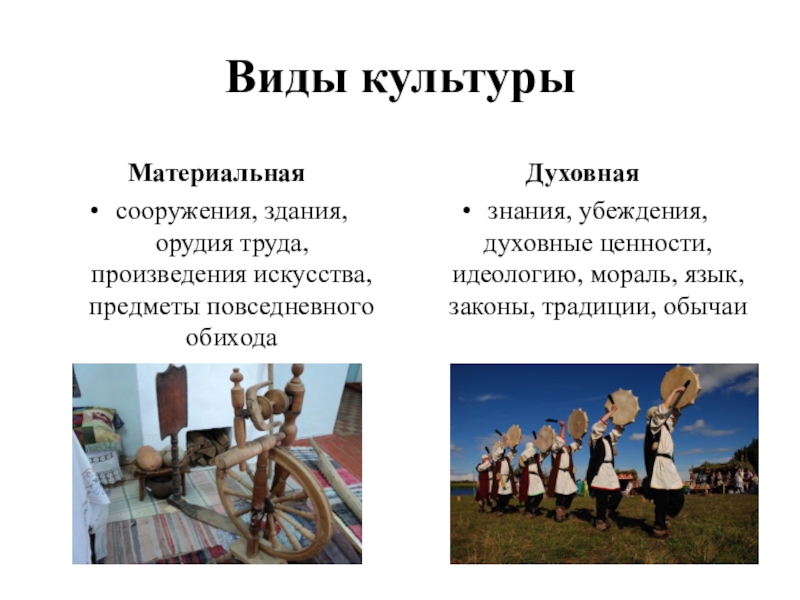 Виды культуры

Материальная

• сооружения, здания, орудия труда, произведения искусства, предметы повседневного обихода

Духовная

• знания, убеждения, духовные ценности, идеологию, мораль, язык, законы, традиции, обычаи